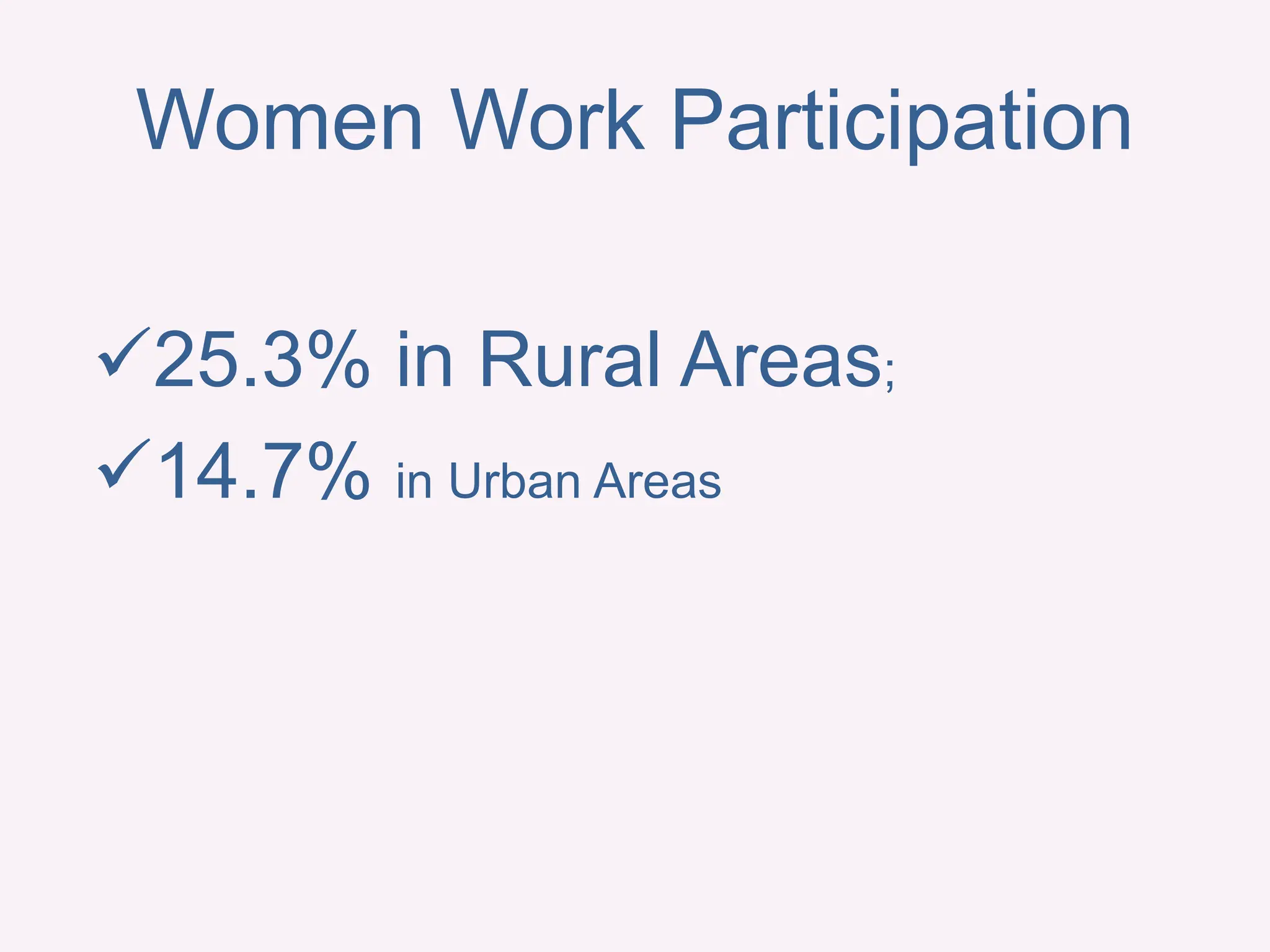 Women Work Participation

✓25.3% in Rural Areas;

✓14.7% in Urban Areas